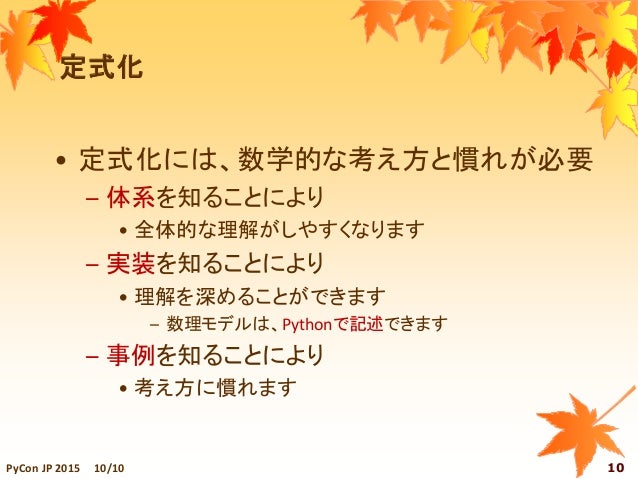 定式化

• 定式化には、数学的な考え方と慣れが必要
  – 体系を知ることにより
    • 全体的な理解がしやすくなります
  – 実装を知ることにより
    • 理解を深めることができます
      – 数理モデルは、Pythonで記述できます
  – 事例を知ることにより
    • 考え方に慣れます

PyCon JP 2015 10/10

10